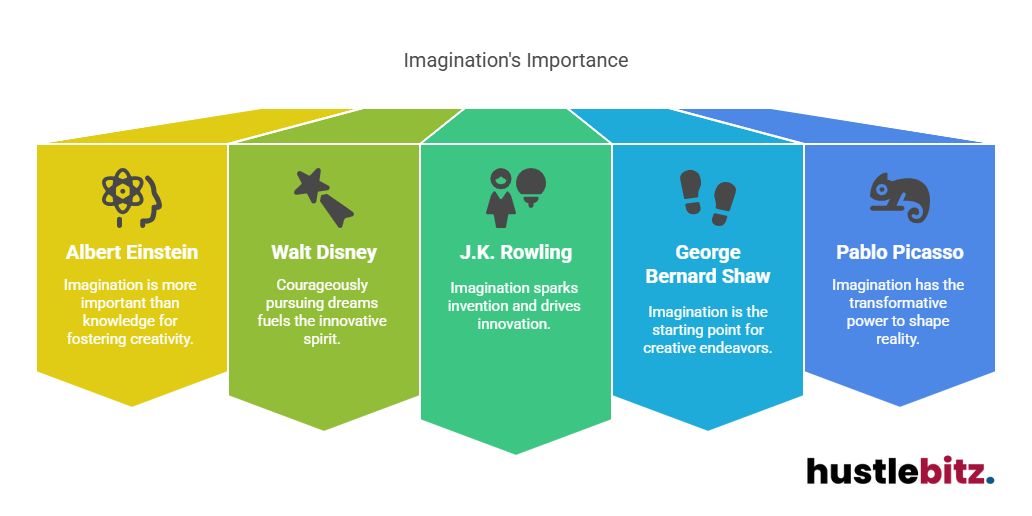 Imagination's Importance

Albert Einstein

Imagination is more important than knowledge for fostering creativity.

Walt Disney

Courageously pursuing dreams fuels the innovative spirit.

J.K. Rowling

Imagination sparks invention and drives innovation.

George Bernard Shaw

Imagination is the starting point for creative endeavors.

Pablo Picasso

Imagination has the transformative power to shape reality.

hustlebitz.